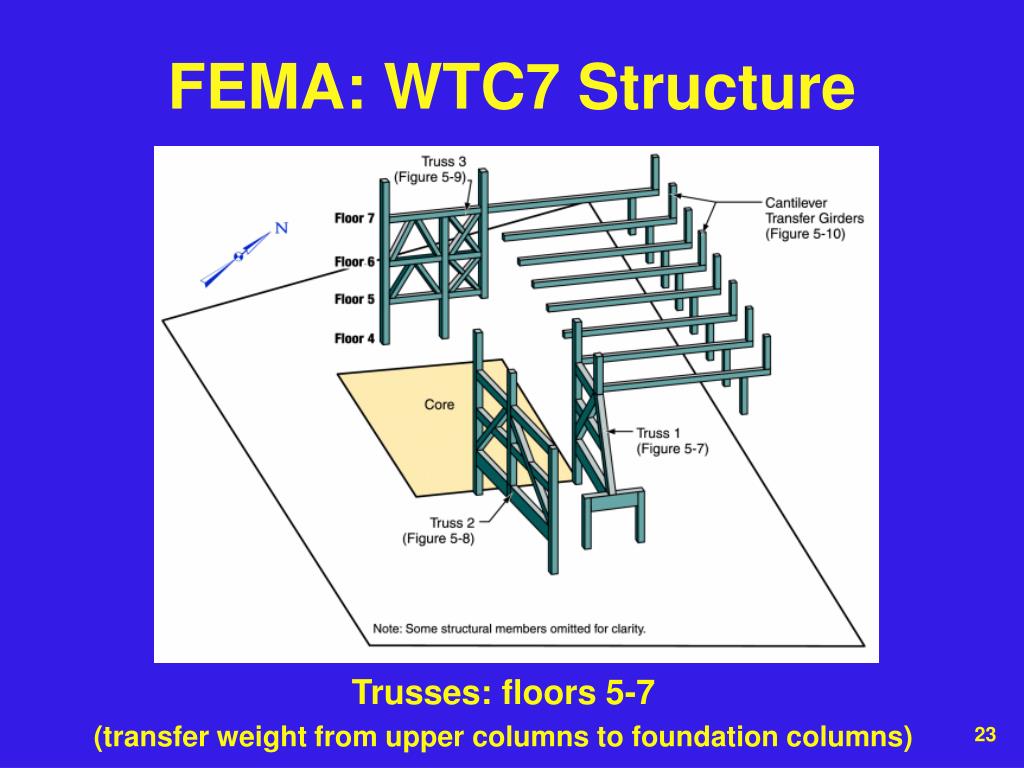 FEMA: WTC7 Structure

Truss 3
(Figure 5-9)

Cantilever
Transfer Girders
(Figure 5-10)

N

Floor 7

Floor 6

Floor 5

Floor 4

Core

Truss 1
(Figure 5-7)

Truss 2
(Figure 5-8)

Note: Some structural members omitted for clarity.

Trusses: floors 5-7

(transfer weight from upper columns to foundation columns)

23